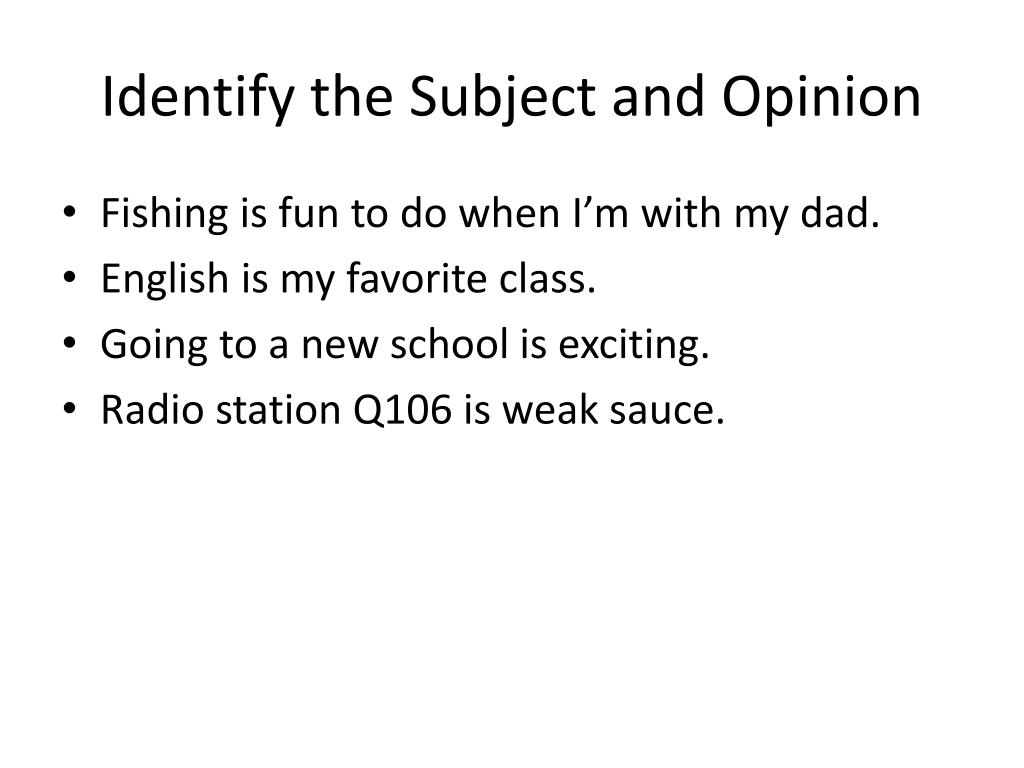 Identify the Subject and Opinion

• Fishing is fun to do when I’m with my dad.
• English is my favorite class.
• Going to a new school is exciting.
• Radio station Q106 is weak sauce.